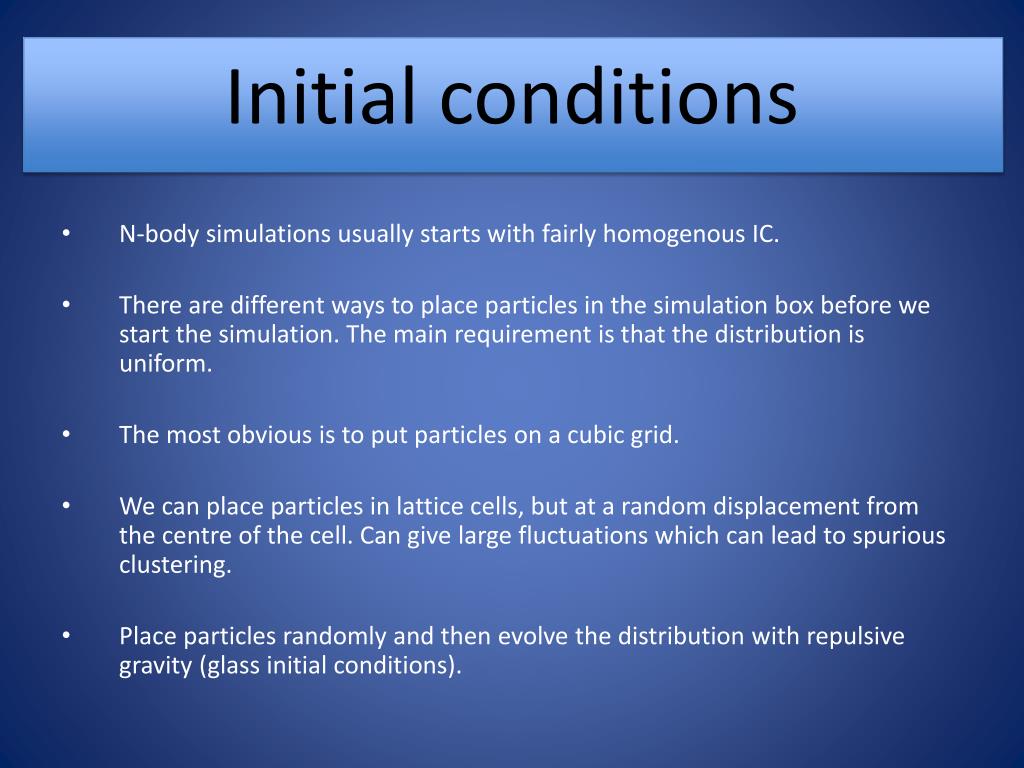 Initial conditions

• N-body simulations usually starts with fairly homogenous IC.

• There are different ways to place particles in the simulation box before we start the simulation. The main requirement is that the distribution is uniform.

• The most obvious is to put particles on a cubic grid.

• We can place particles in lattice cells, but at a random displacement from the centre of the cell. Can give large fluctuations which can lead to spurious clustering.

• Place particles randomly and then evolve the distribution with repulsive gravity (glass initial conditions).